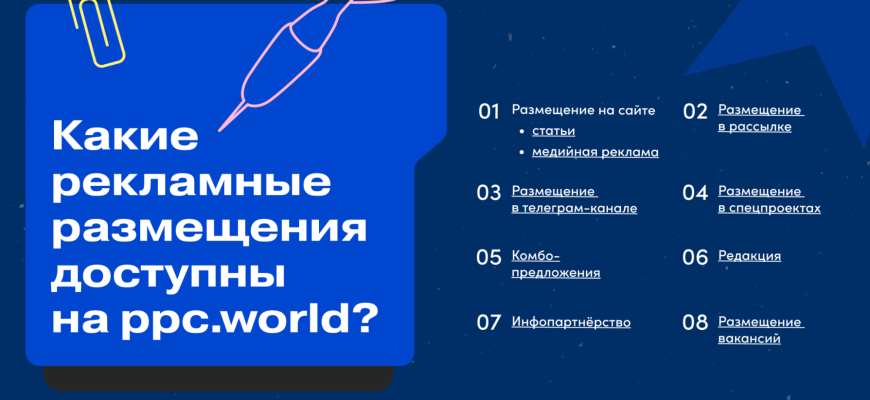 Какие рекламные размещения доступны на ppc.world?

01 Размещение на сайте
• статьи
• медийная реклама

02 Размещение в рассылке

03 Размещение в телеграм-канале

04 Размещение в спецпроектах

05 Комбо-предложения

06 Редакция

07 Инфопартнёрство

08 Размещение вакансий